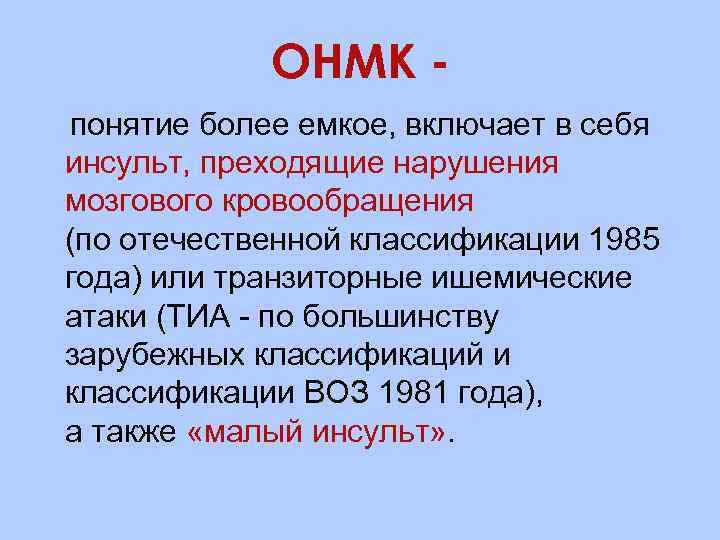 ОНМК -

понятие более емкое, включает в себя инсульт, преходящие нарушения мозгового кровообращения (по отечественной классификации 1985 года) или транзиторные ишемические атаки (ТИА - по большинству зарубежных классификаций и классификации ВОЗ 1981 года), а также «малый инсульт».